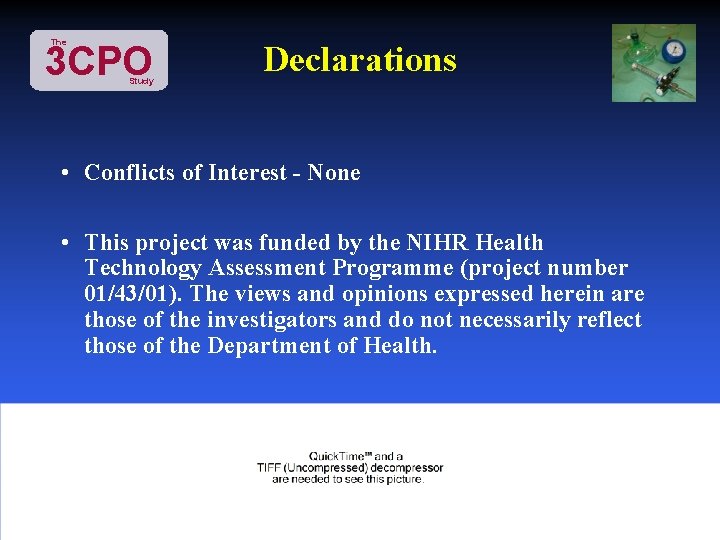 The 3CPO Study

Declarations

• Conflicts of Interest - None

• This project was funded by the NIHR Health Technology Assessment Programme (project number 01/43/01). The views and opinions expressed herein are those of the investigators and do not necessarily reflect those of the Department of Health.

QuickTime™ and a TIFF (Uncompressed) decompressor are needed to see this picture.